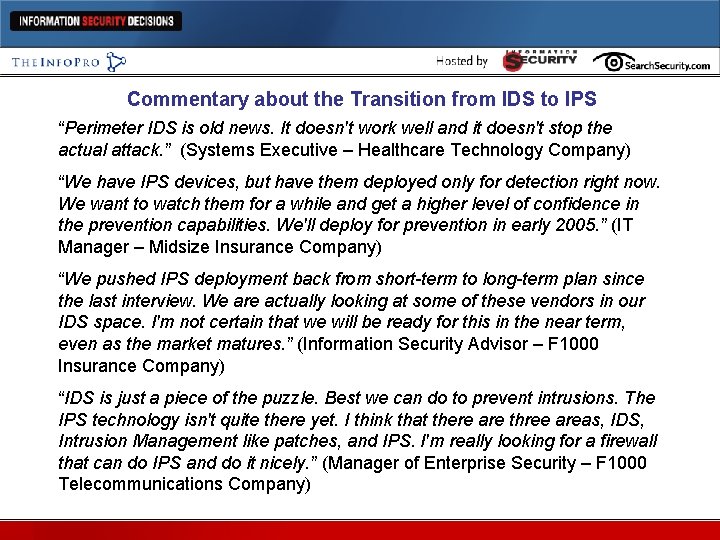 INFORMATION SECURITY DECISIONS

THEINFOPRO

Hosted by INFORMATION SECURITY SearchSecurity.com

Commentary about the Transition from IDS to IPS

“Perimeter IDS is old news. It doesn't work well and it doesn't stop the actual attack.” (Systems Executive – Healthcare Technology Company)

“We have IPS devices, but have them deployed only for detection right now. We want to watch them for a while and get a higher level of confidence in the prevention capabilities. We'll deploy for prevention in early 2005.” (IT Manager – Midsize Insurance Company)

“We pushed IPS deployment back from short-term to long-term plan since the last interview. We are actually looking at some of these vendors in our IDS space. I'm not certain that we will be ready for this in the near term, even as the market matures.” (Information Security Advisor – F1000 Insurance Company)

“IDS is just a piece of the puzzle. Best we can do to prevent intrusions. The IPS technology isn't quite there yet. I think that there are three areas, IDS, Intrusion Management like patches, and IPS. I'm really looking for a firewall that can do IPS and do it nicely.” (Manager of Enterprise Security – F1000 Telecommunications Company)